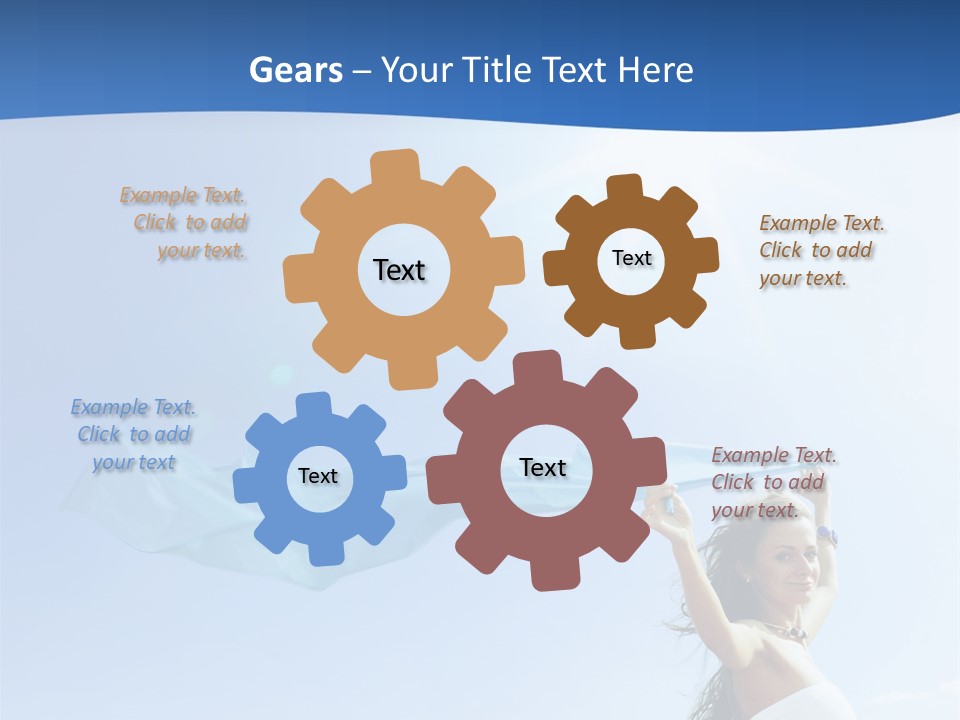 Gears – Your Title Text Here

Example Text. Click to add your text.

Text

Text

Example Text. Click to add your text.

Example Text. Click to add your text

Text

Text

Example Text. Click to add your text.